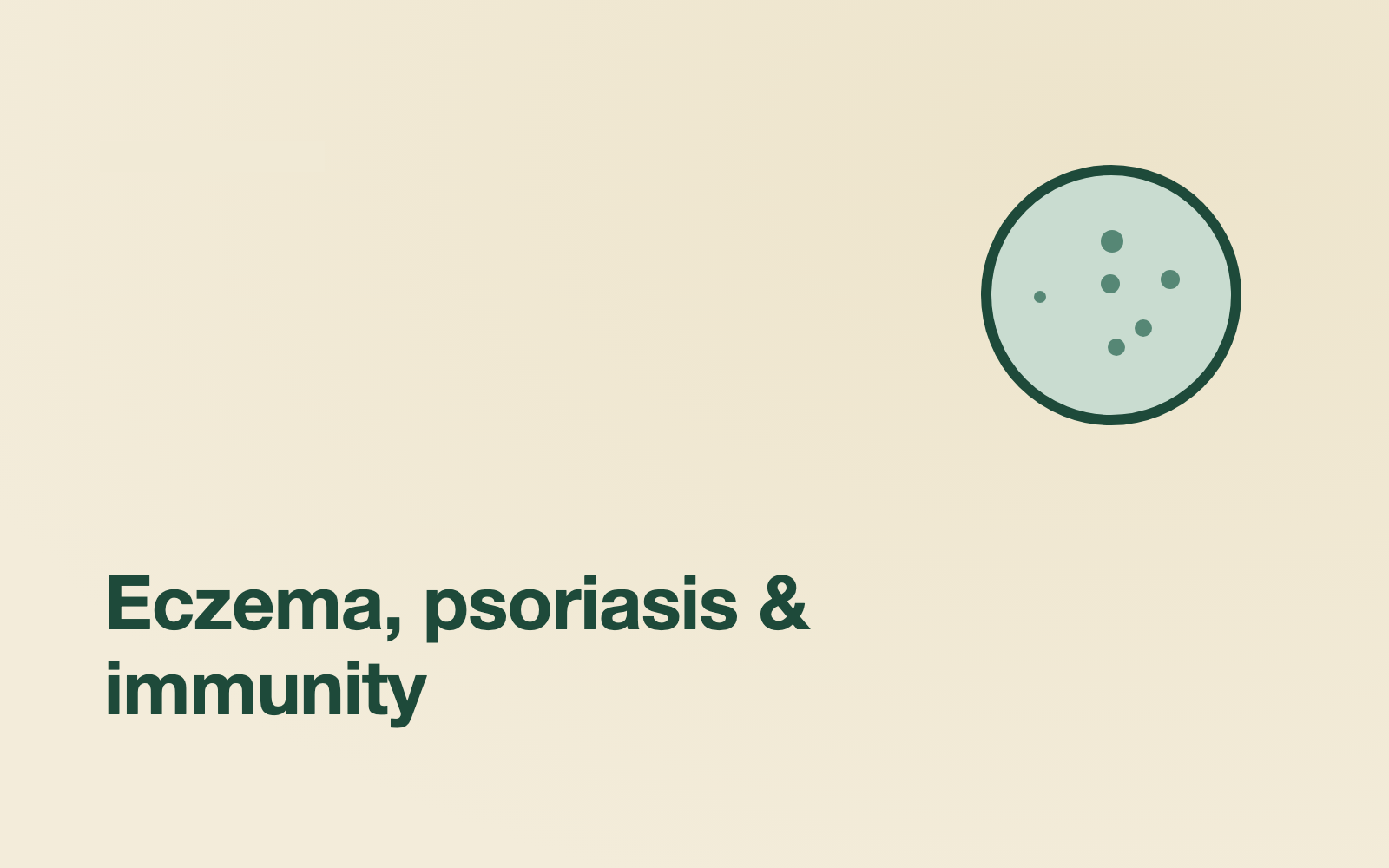 Eczema, psoriasis & immunity